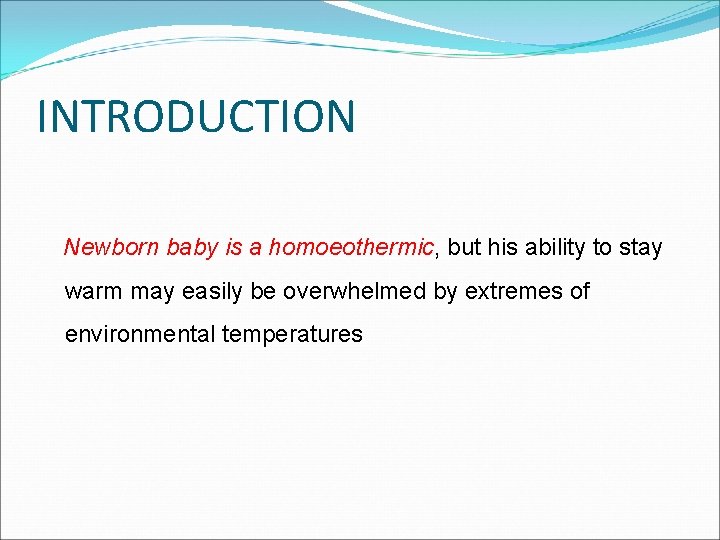 INTRODUCTION

Newborn baby is a homoeothermic, but his ability to stay warm may easily be overwhelmed by extremes of environmental temperatures